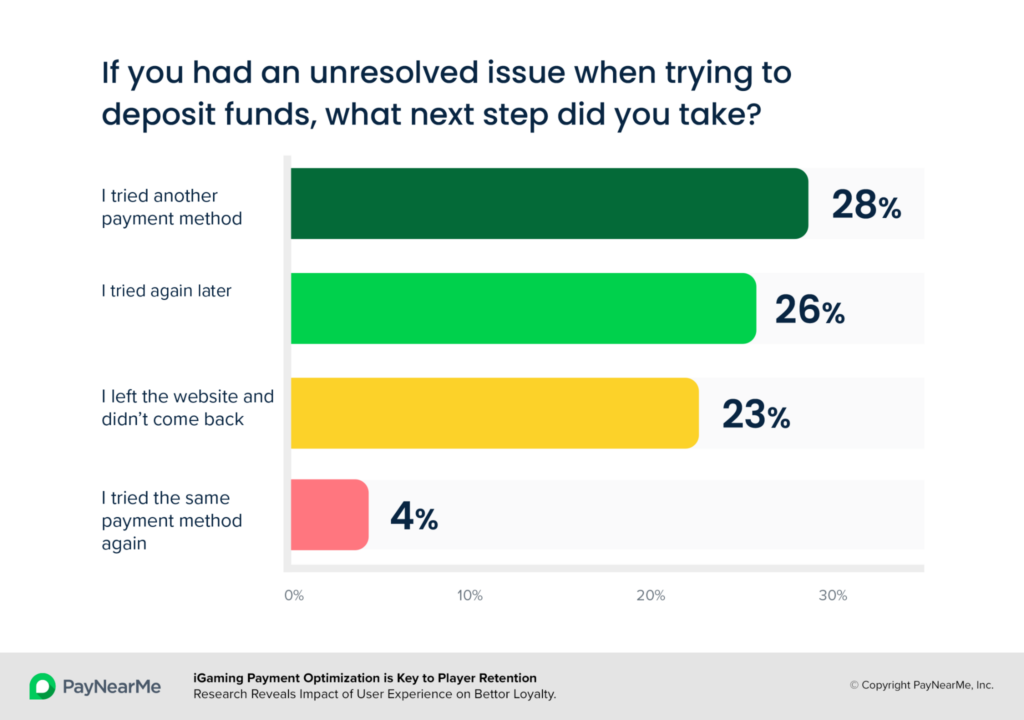 If you had an unresolved issue when trying to deposit funds, what next step did you take?

I tried another payment method
28%

I tried again later
26%

I left the website and didn't come back
23%

I tried the same payment method again
4%

0%
10%
20%
30%

PayNearMe

iGaming Payment Optimization is Key to Player Retention
Research Reveals Impact of User Experience on Bettor Loyalty.

© Copyright PayNearMe, Inc.